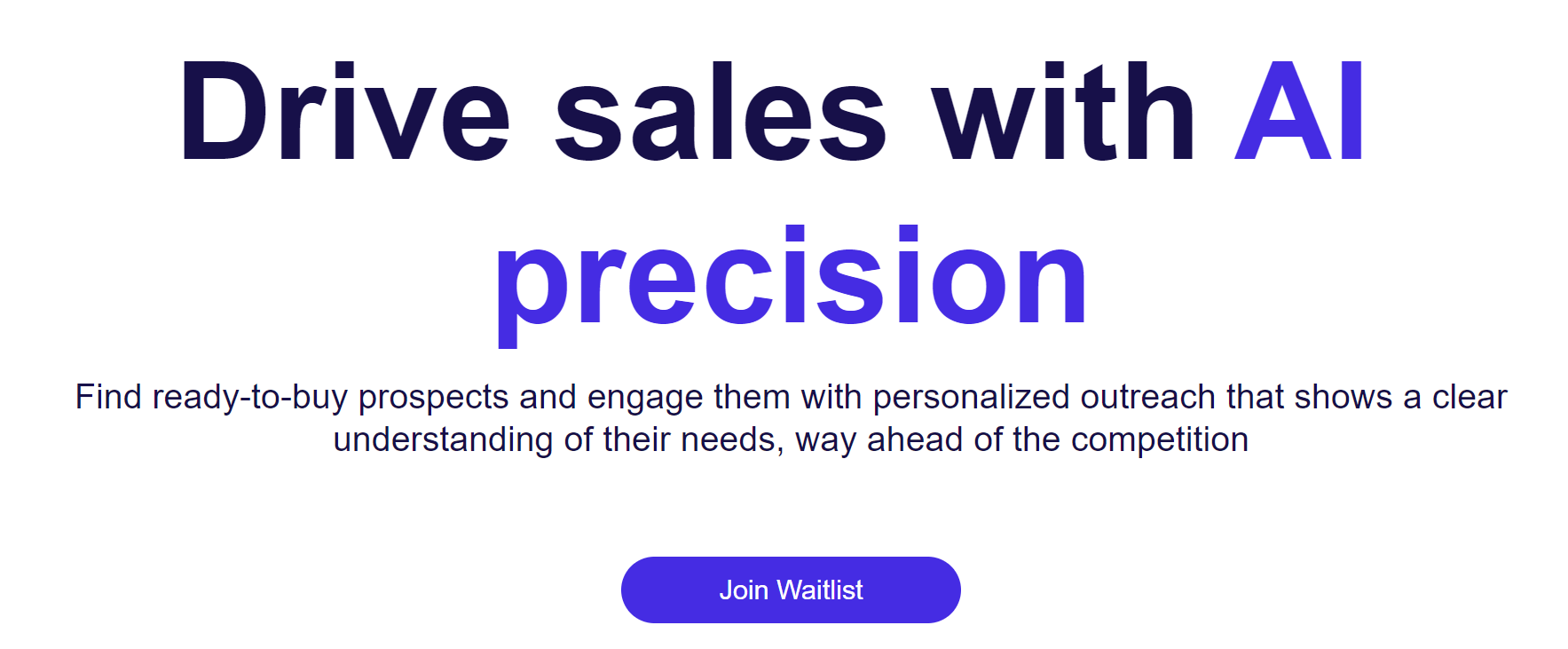 Drive sales with AI precision

Find ready-to-buy prospects and engage them with personalized outreach that shows a clear understanding of their needs, way ahead of the competition

Join Waitlist